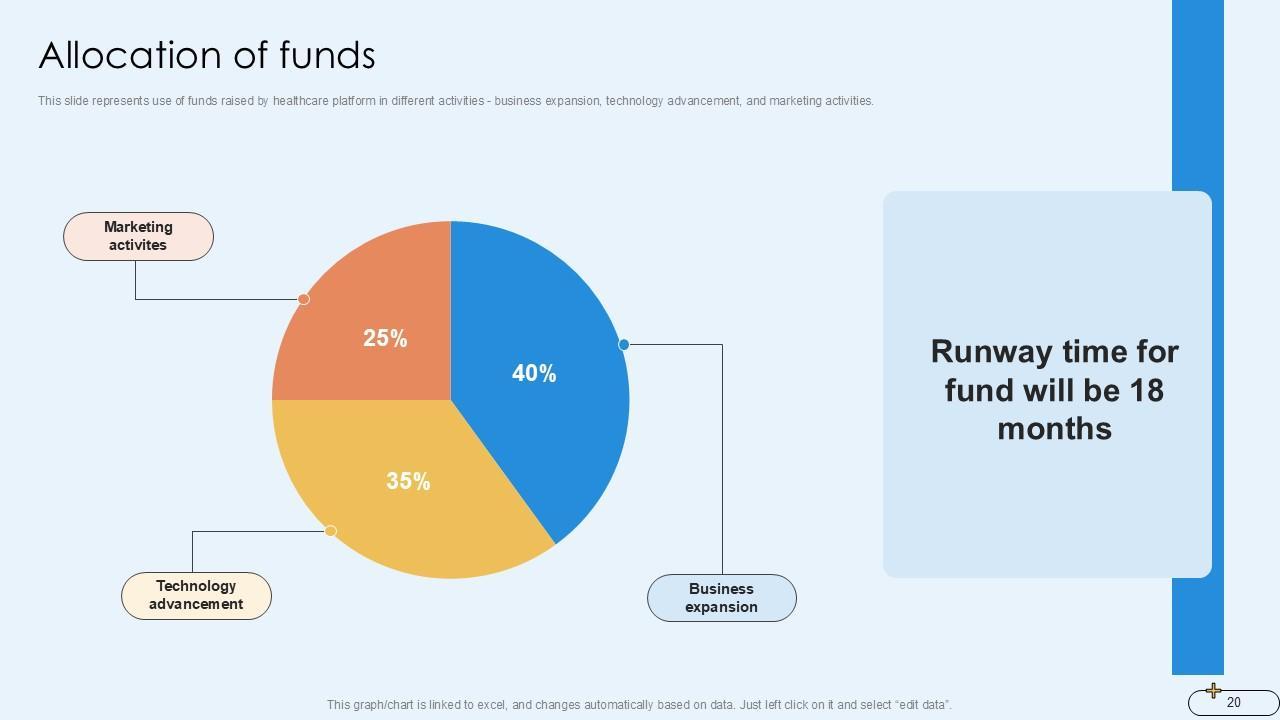 Allocation of funds

This slide represents use of funds raised by healthcare platform in different activities - business expansion, technology advancement, and marketing activities.

Marketing activites

25%

40%

35%

Technology advancement

Business expansion

Runway time for fund will be 18 months

This graph/chart is linked to excel, and changes automatically based on data. Just left click on it and select "edit data".

20